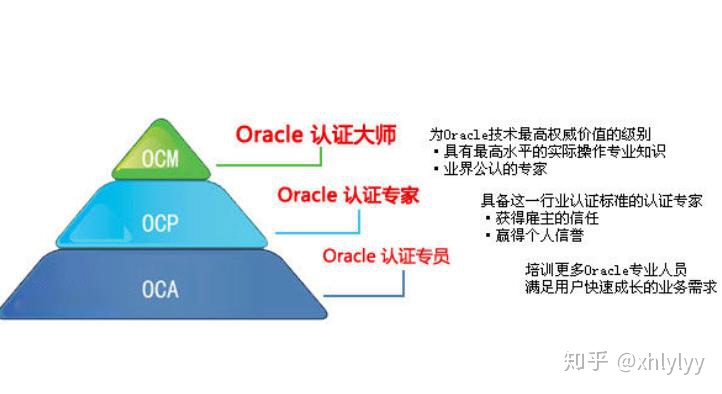 OCM

Oracle 认证大师

为Oracle技术最高权威价值的级别
▪ 具有最高水平的实际操作专业知识
▪ 业界公认的专家

OCP

Oracle 认证专家

具备这一行业认证标准的认证专家
▪ 获得雇主的信任
▪ 赢得个人信誉

OCA

Oracle 认证专员

培训更多Oracle专业人员
满足用户快速成长的业务需求

知乎 @xhlylyy